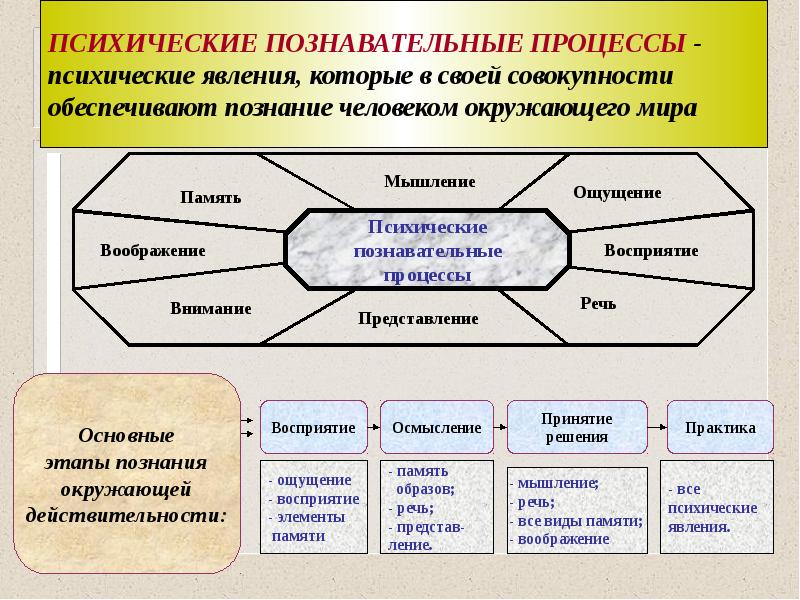 ПСИХИЧЕСКИЕ ПОЗНАВАТЕЛЬНЫЕ ПРОЦЕССЫ - психические явления, которые в своей совокупности обеспечивают познание человеком окружающего мира

Память

Мышление

Ощущение

Воображение

Психические познавательные процессы

Восприятие

Внимание

Представление

Речь

Основные этапы познания окружающей действительности:

Восприятие

Осмысление

Принятие решения

Практика

- ощущение
- восприятие
- элементы памяти

- память образов;
- речь;
- представление.

- мышление;
- речь;
- все виды памяти;
- воображение

- все психические явления.